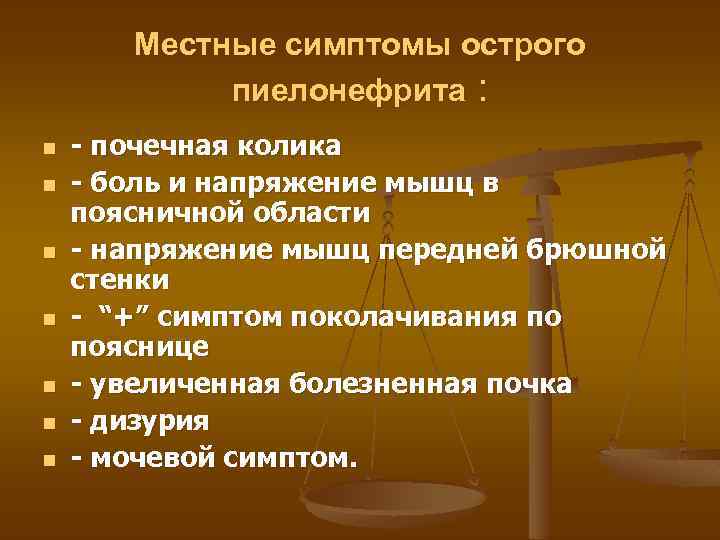 Местные симптомы острого пиелонефрита :

- почечная колика
- боль и напряжение мышц в поясничной области
- напряжение мышц передней брюшной стенки
- “+” симптом поколачивания по пояснице
- увеличенная болезненная почка
- дизурия
- мочевой симптом.